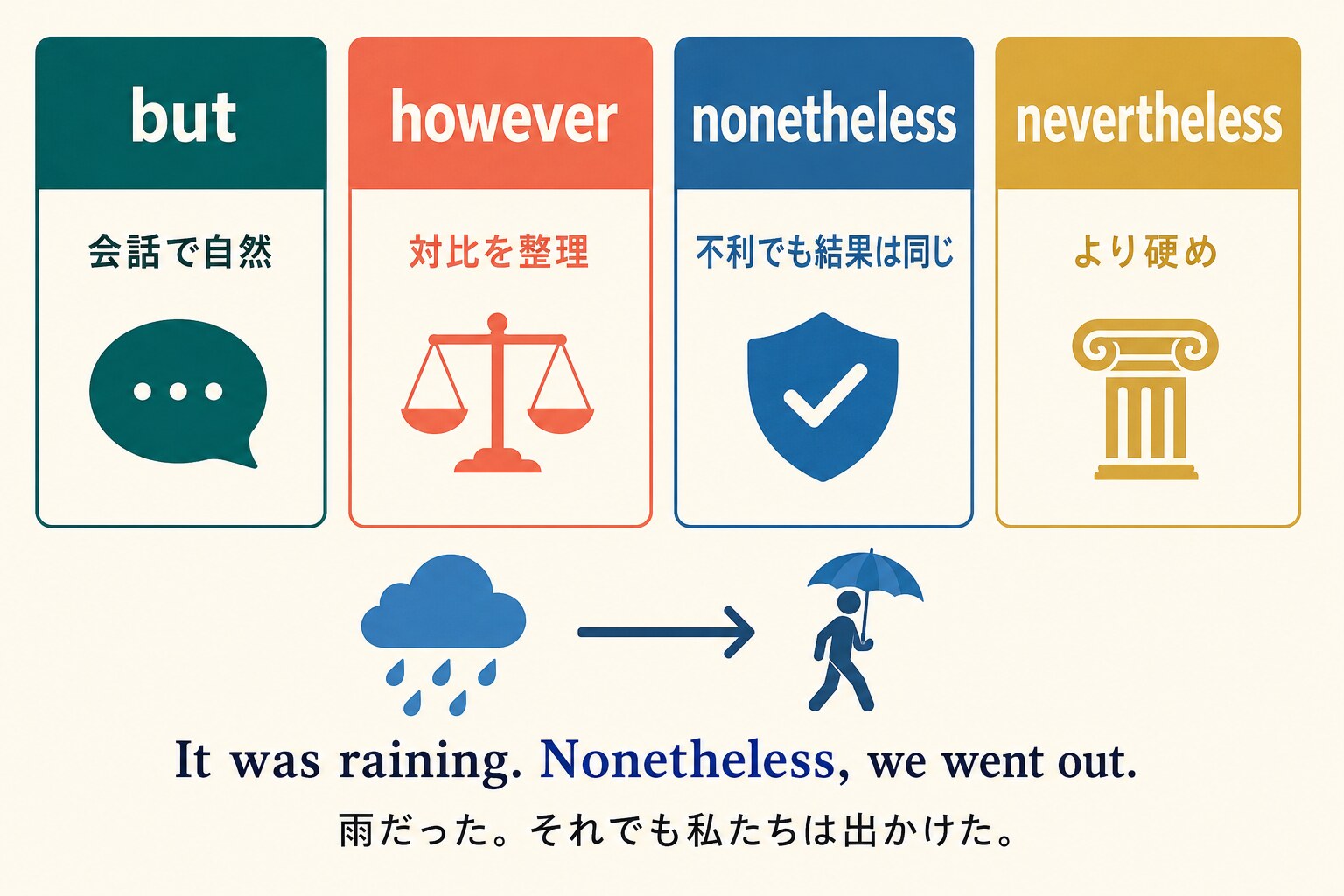 but

会話で自然

however

対比を整理

nonetheless

不利でも結果は同じ

nevertheless

より硬め

It was raining. Nonetheless, we went out.

雨だった。それでも私たちは出かけた。